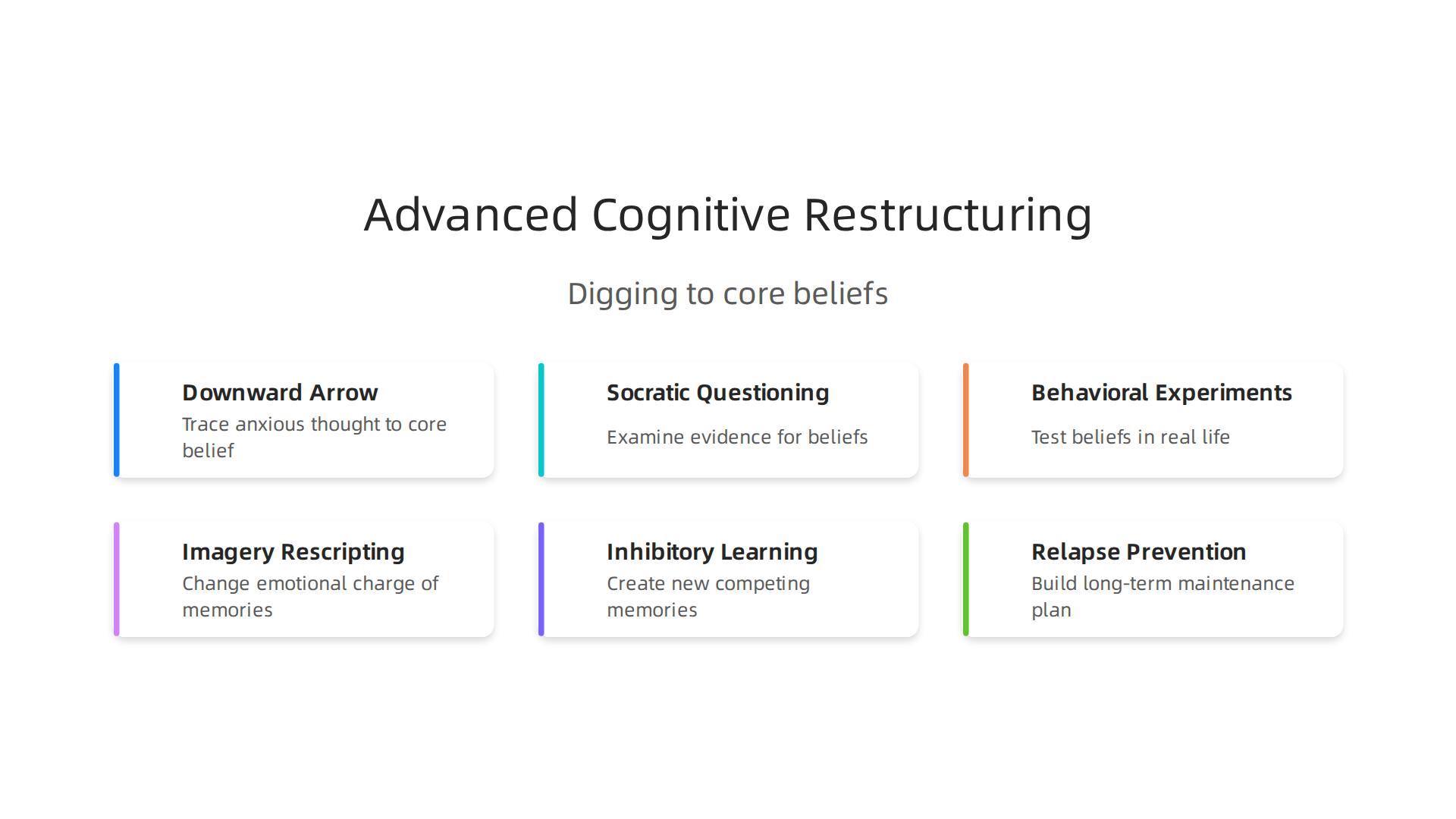 Advanced Cognitive Restructuring

Digging to core beliefs

Downward Arrow
Trace anxious thought to core belief

Socratic Questioning
Examine evidence for beliefs

Behavioral Experiments
Test beliefs in real life

Imagery Rescripting
Change emotional charge of memories

Inhibitory Learning
Create new competing memories

Relapse Prevention
Build long-term maintenance plan